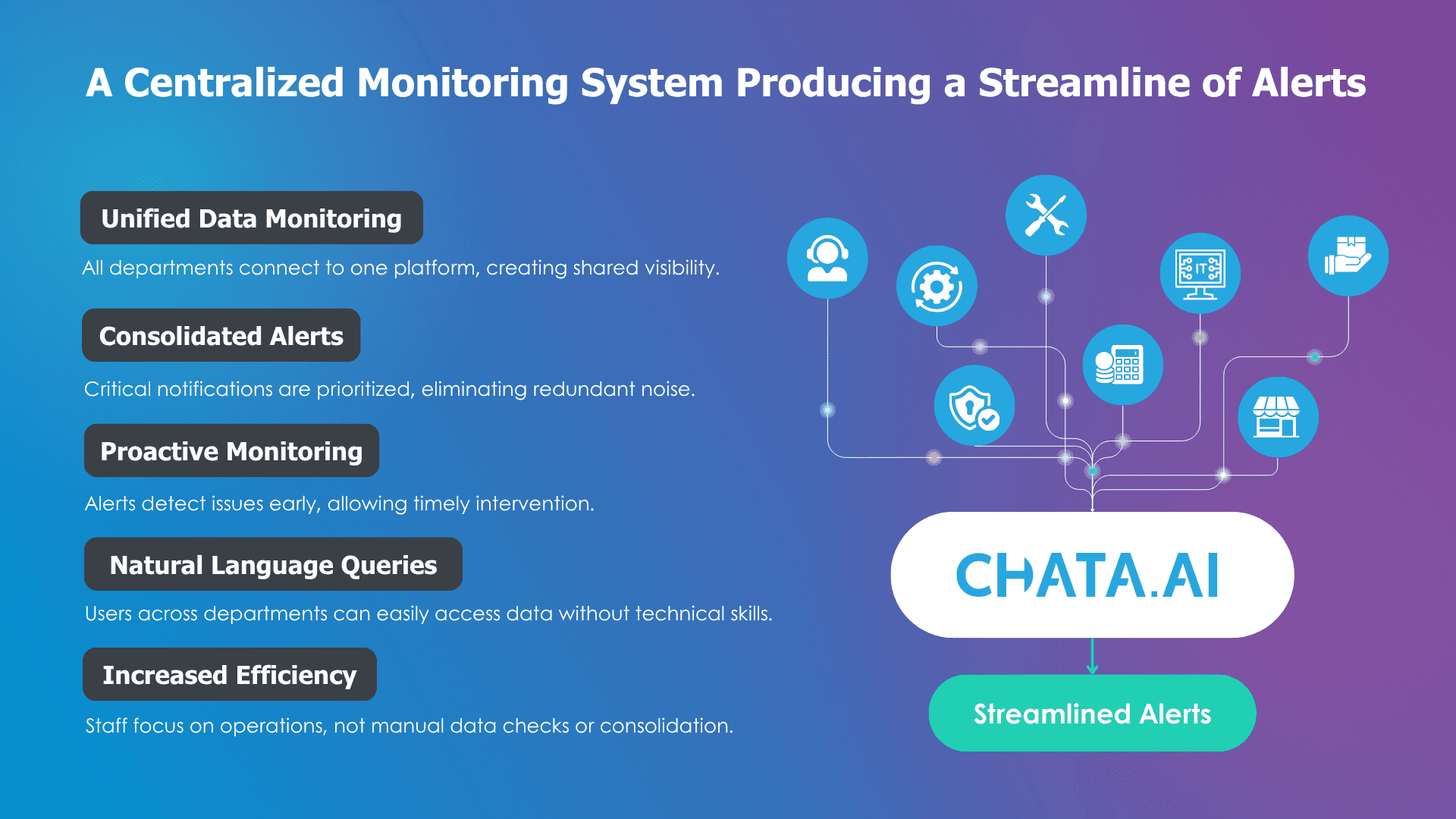 A Centralized Monitoring System Producing a Streamline of Alerts

Unified Data Monitoring

All departments connect to one platform, creating shared visibility.

Consolidated Alerts

Critical notifications are prioritized, eliminating redundant noise.

Proactive Monitoring

Alerts detect issues early, allowing timely intervention.

Natural Language Queries

Users across departments can easily access data without technical skills.

Increased Efficiency

Staff focus on operations, not manual data checks or consolidation.

IT

CHATA.AI

Streamlined Alerts